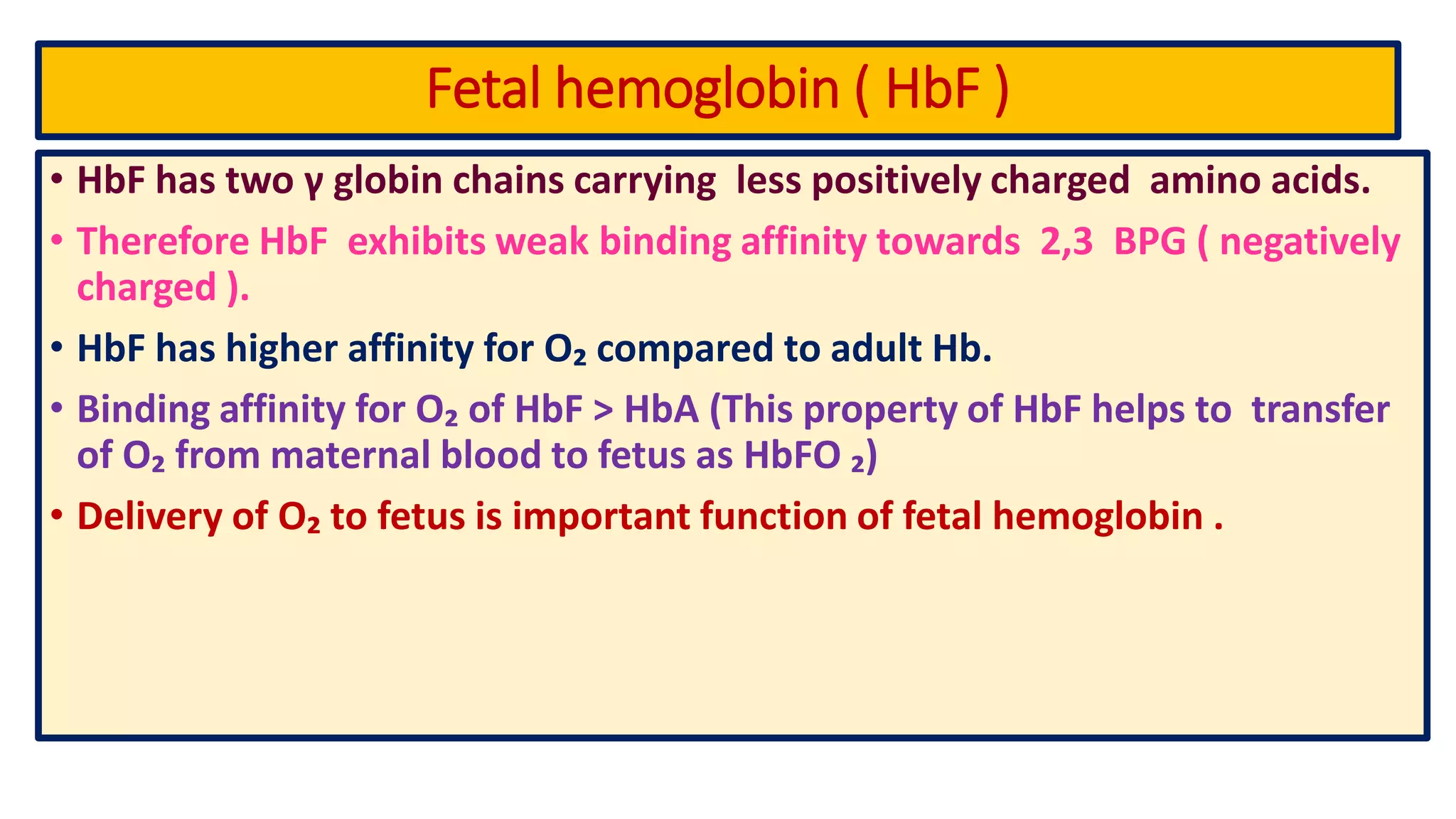 Fetal hemoglobin ( HbF )

• HbF has two γ globin chains carrying less positively charged amino acids.

• Therefore HbF exhibits weak binding affinity towards 2,3 BPG ( negatively charged ).

• HbF has higher affinity for $O_2$ compared to adult Hb.

• Binding affinity for $O_2$ of HbF > HbA (This property of HbF helps to transfer of $O_2$ from maternal blood to fetus as $HbFO_2$)

• Delivery of $O_2$ to fetus is important function of fetal hemoglobin .